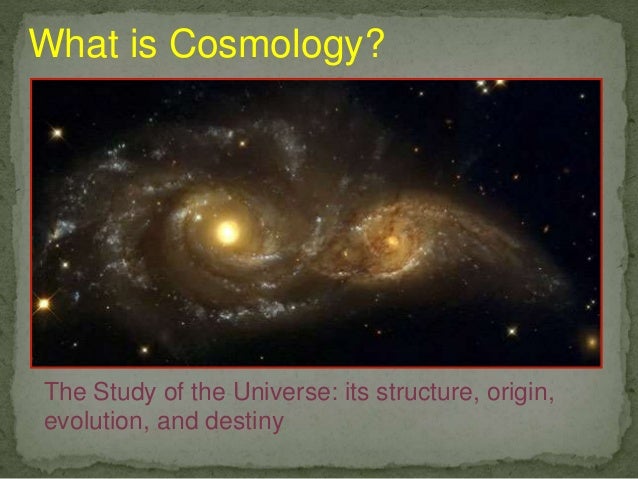 What is Cosmology?

The Study of the Universe: its structure, origin, evolution, and destiny